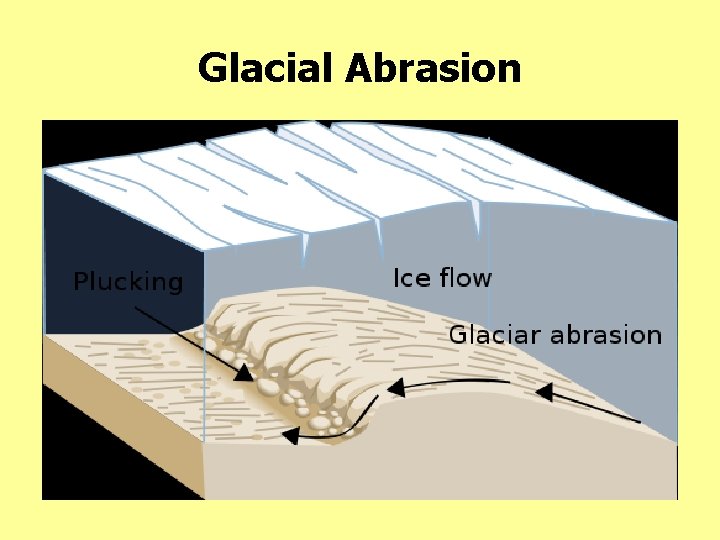 Glacial Abrasion

Plucking

Ice flow

Glaciar abrasion